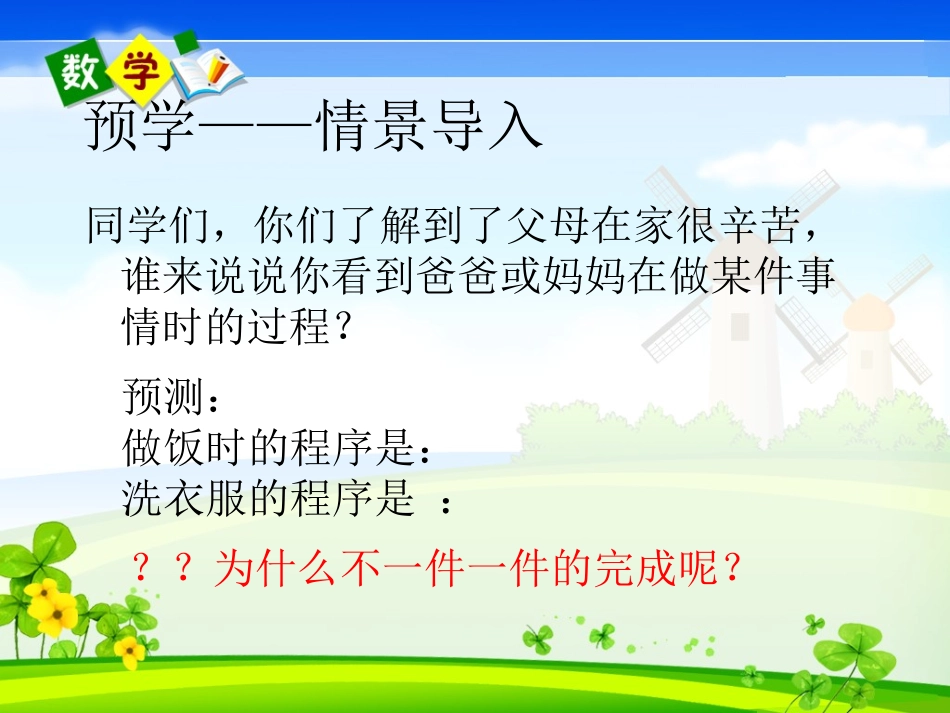 数学

预学——情景导入

同学们，你们了解到了父母在家很辛苦，谁来说说你看到爸爸或妈妈在做某件事情时的过程？

预测：
做饭时的程序是：
洗衣服的程序是 ：

？？为什么不一件一件的完成呢？